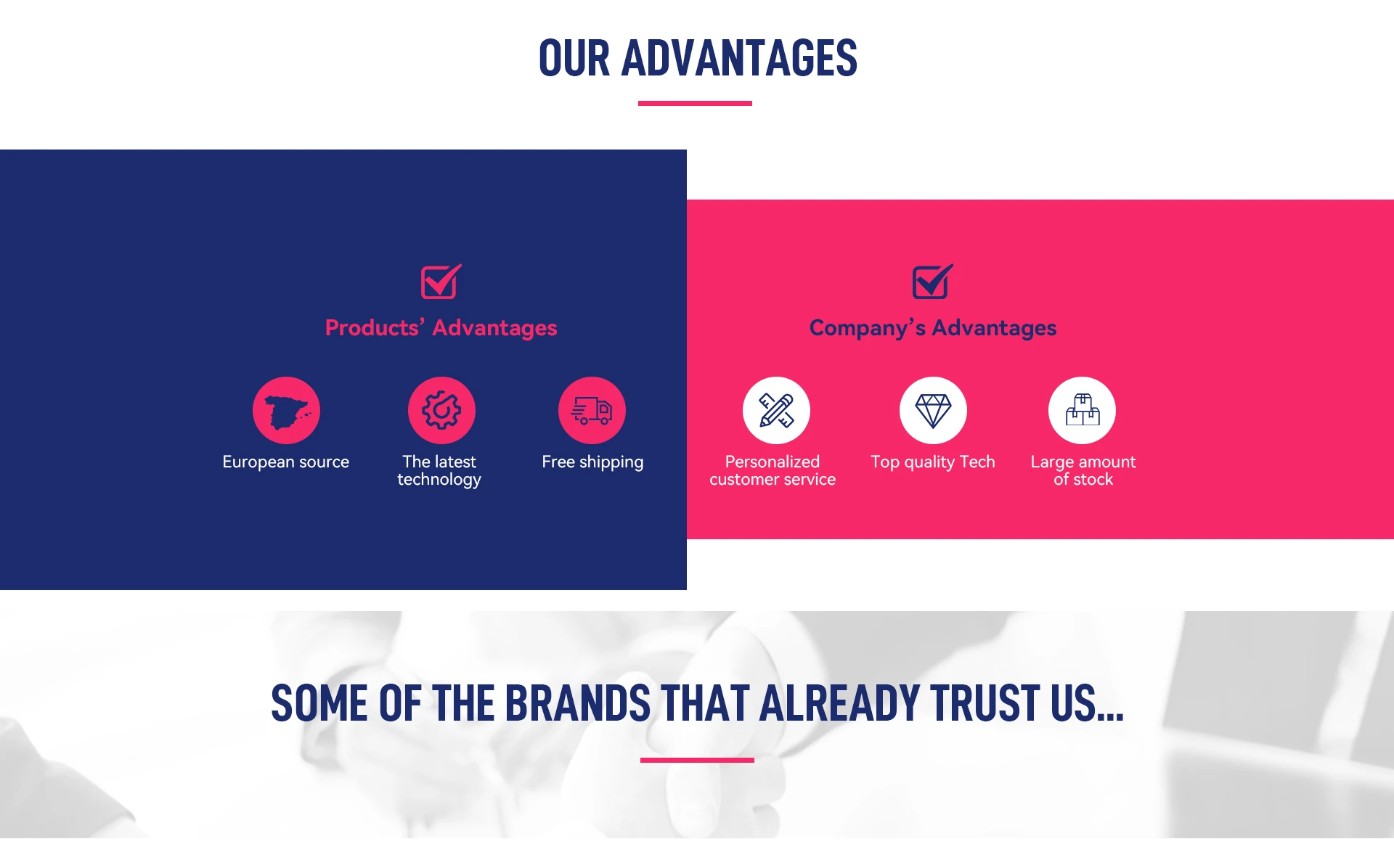 OUR ADVANTAGES

Products' Advantages

European source

The latest technology

Free shipping

Company's Advantages

Personalized customer service

Top quality Tech

Large amount of stock

SOME OF THE BRANDS THAT ALREADY TRUST US...